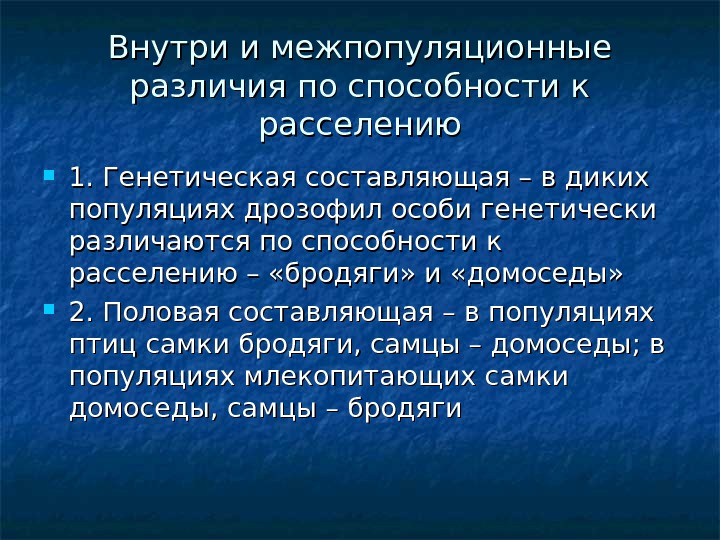 Внутри и межпопуляционные различия по способности к расселению

1. Генетическая составляющая – в диких популяциях дрозофил особи генетически различаются по способности к расселению – «бродяги» и «домоседы»

2. Половая составляющая – в популяциях птиц самки бродяги, самцы – домоседы; в популяциях млекопитающих самки домоседы, самцы – бродяги